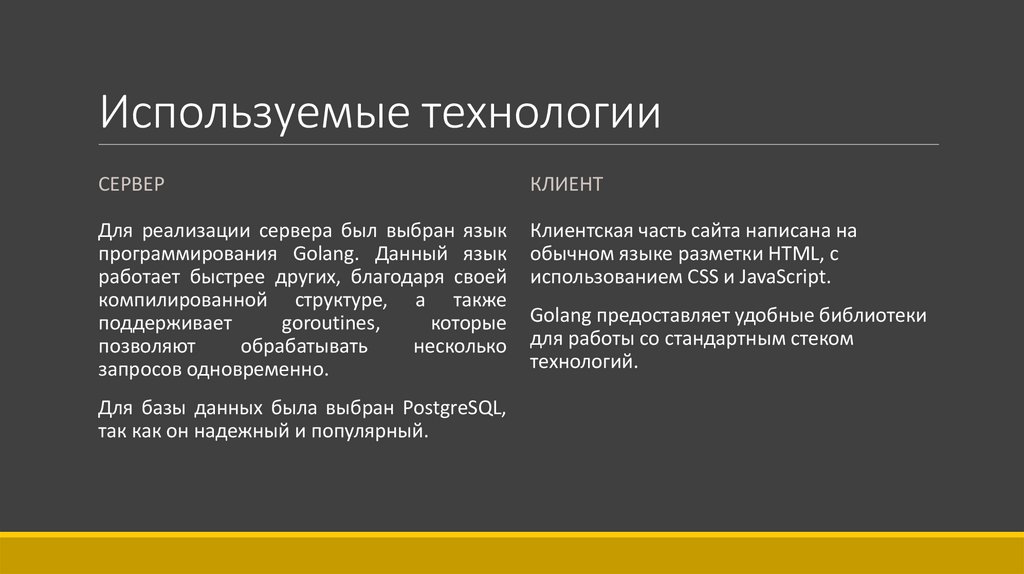 Используемые технологии

СЕРВЕР

Для реализации сервера был выбран язык программирования Golang. Данный язык работает быстрее других, благодаря своей компилированной структуре, а также поддерживает goroutines, которые позволяют обрабатывать несколько запросов одновременно.

Для базы данных была выбран PostgreSQL, так как он надежный и популярный.

КЛИЕНТ

Клиентская часть сайта написана на обычном языке разметки HTML, с использованием CSS и JavaScript.

Golang предоставляет удобные библиотеки для работы со стандартным стеком технологий.